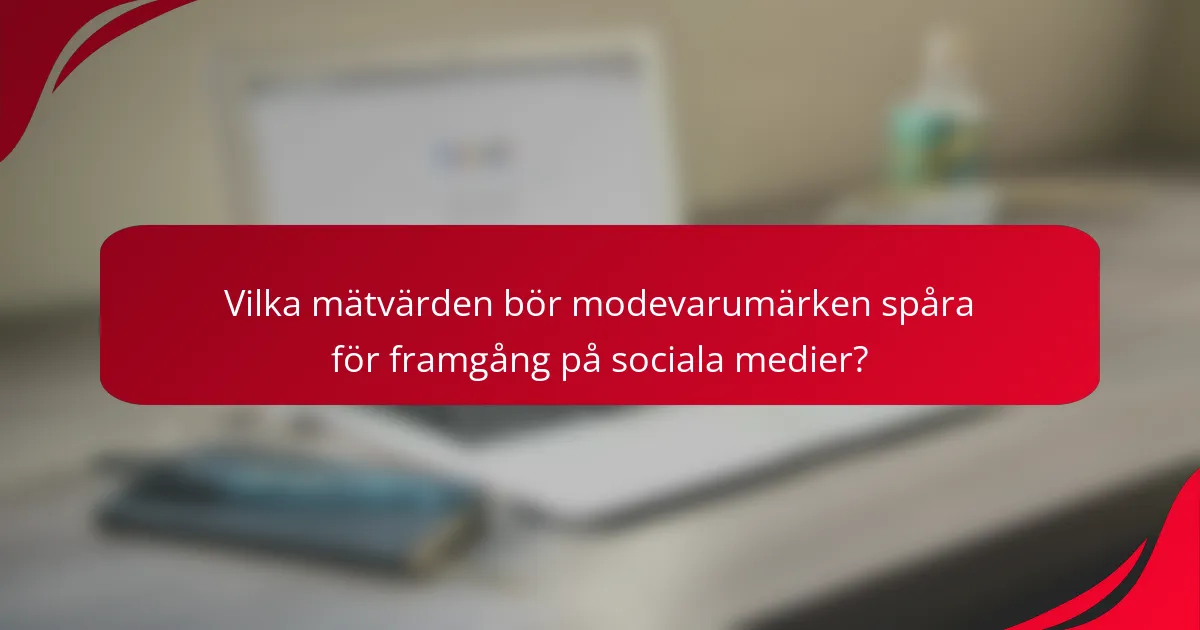 Vilka mätvärden bör modevarumärken spåra för framgång på sociala medier?